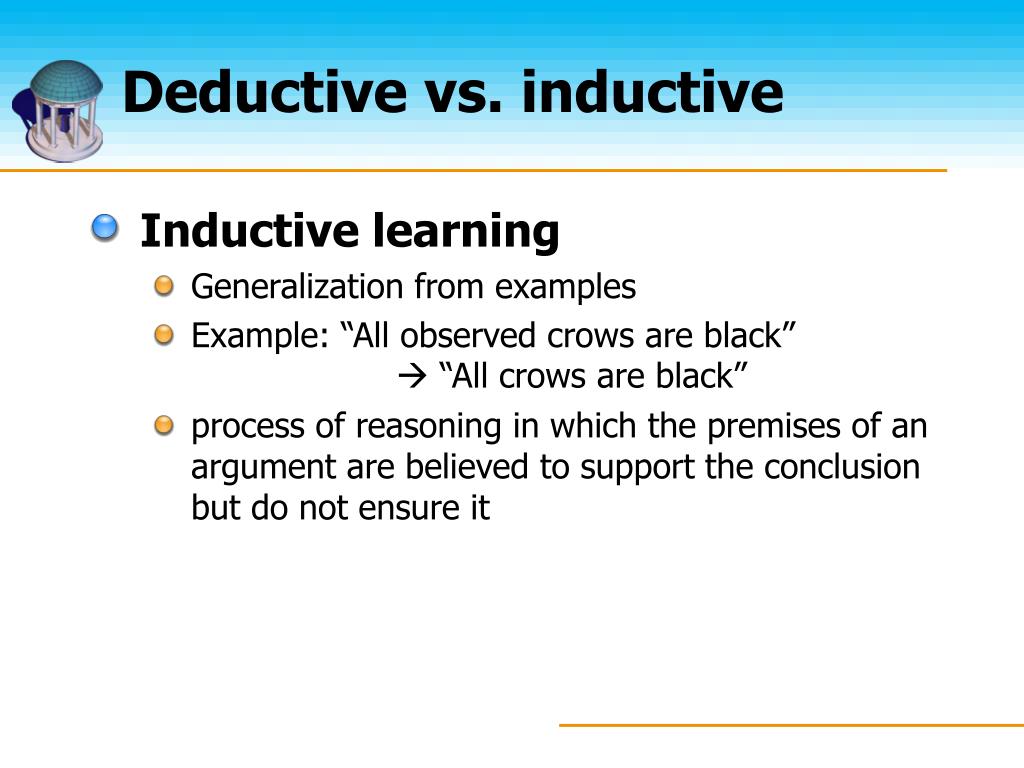 Deductive vs. inductive

Inductive learning

Generalization from examples

Example: “All observed crows are black”
→ “All crows are black”

process of reasoning in which the premises of an argument are believed to support the conclusion but do not ensure it